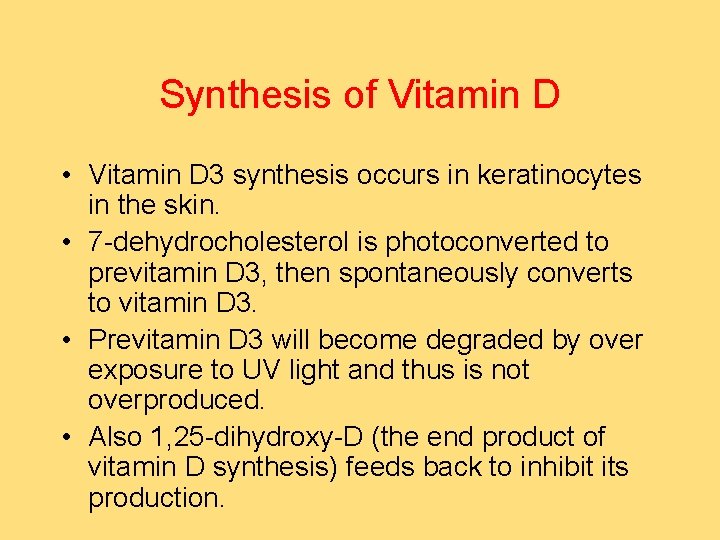 Synthesis of Vitamin D

• Vitamin D3 synthesis occurs in keratinocytes in the skin.
• 7-dehydrocholesterol is photoconverted to previtamin D3, then spontaneously converts to vitamin D3.
• Previtamin D3 will become degraded by over exposure to UV light and thus is not overproduced.
• Also 1,25-dihydroxy-D (the end product of vitamin D synthesis) feeds back to inhibit its production.